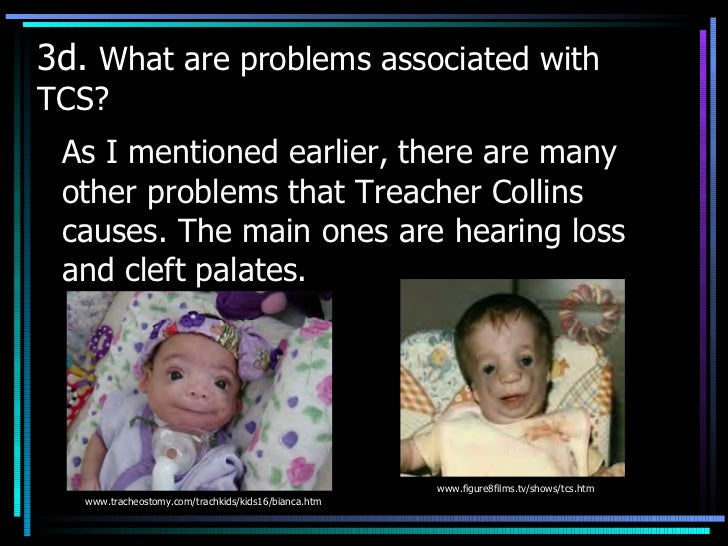 3d. What are problems associated with TCS?

As I mentioned earlier, there are many other problems that Treacher Collins causes. The main ones are hearing loss and cleft palates.

www.tracheostomy.com/trachkids/kids16/bianca.htm

www.figure8films.tv/shows/tcs.htm